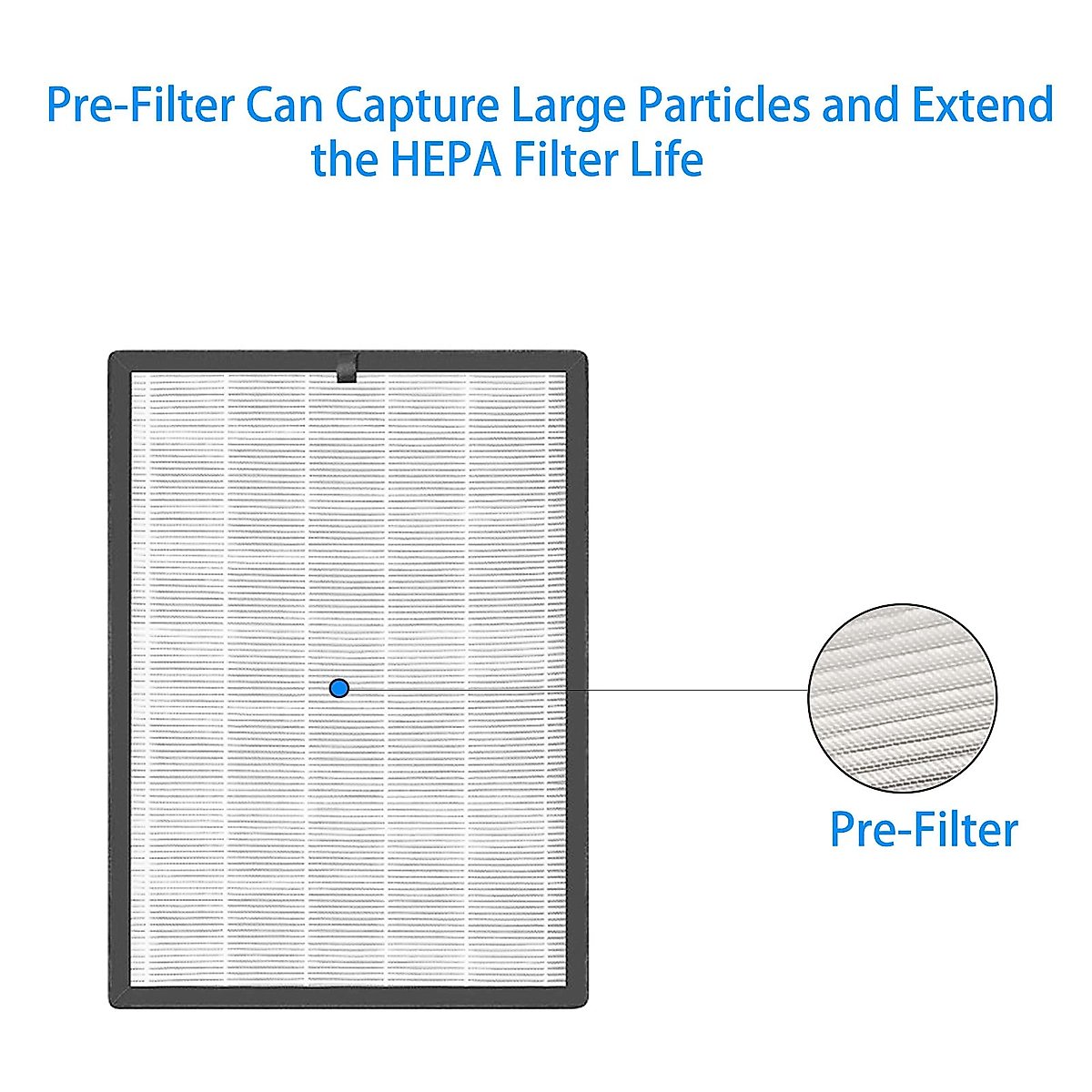 Pre-Filter Can Capture Large Particles and Extend the HEPA Filter Life

Pre-Filter